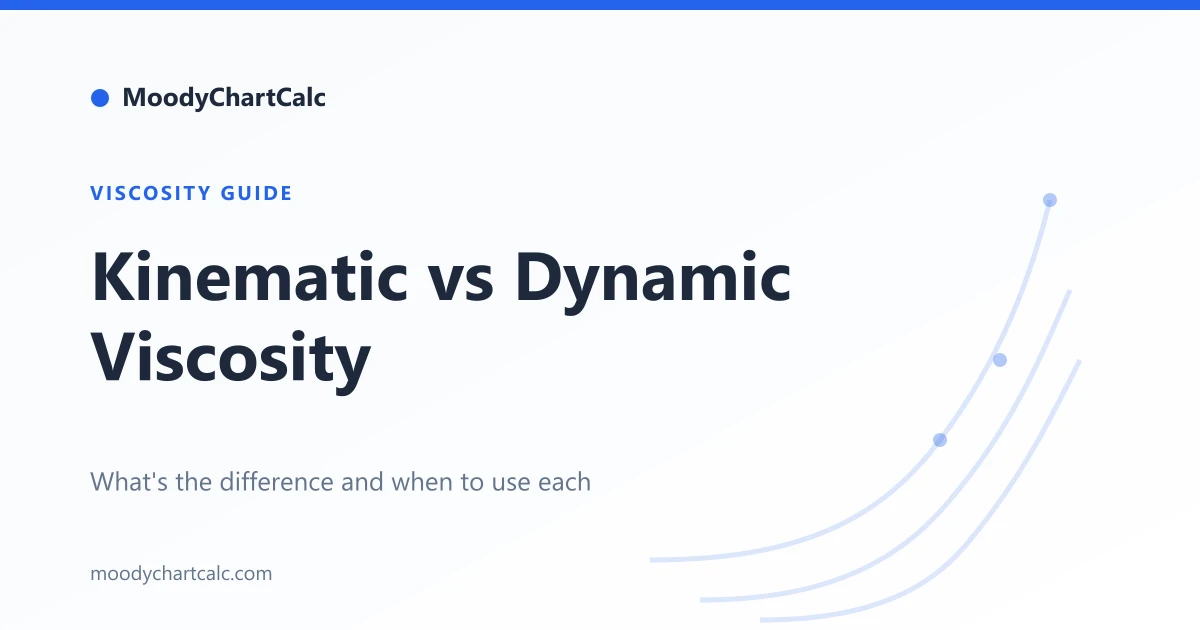 MoodyChartCalc

VISCOSITY GUIDE

Kinematic vs Dynamic Viscosity

What's the difference and when to use each

moodychartcalc.com